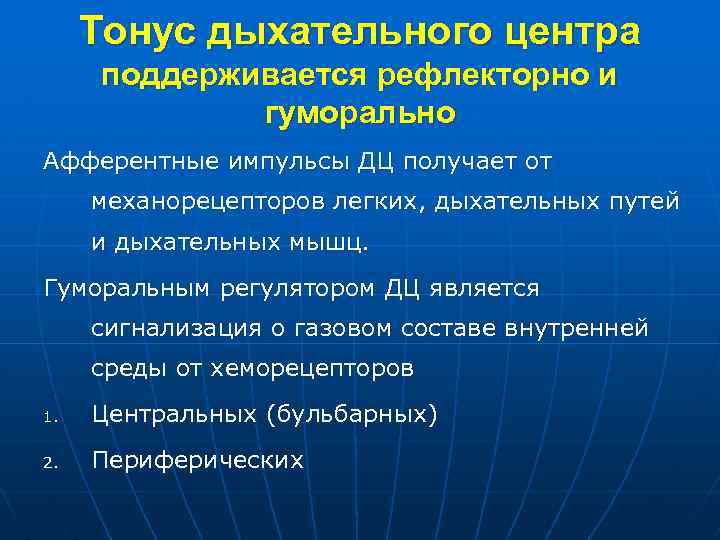 Тонус дыхательного центра поддерживается рефлекторно и гуморально

Афферентные импульсы ДЦ получает от механорецепторов легких, дыхательных путей и дыхательных мышц.

Гуморальным регулятором ДЦ является сигнализация о газовом составе внутренней среды от хеморецепторов

1. Центральных (бульбарных)

2. Периферических